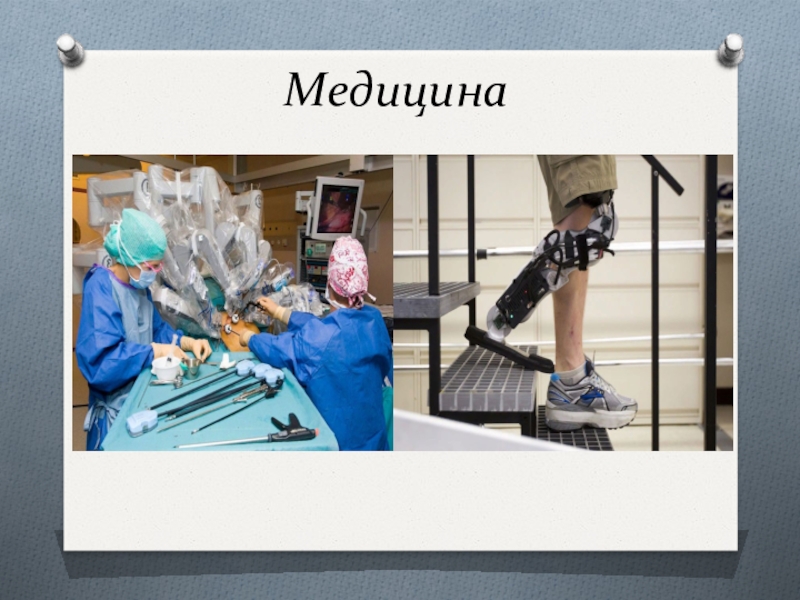 Медицина